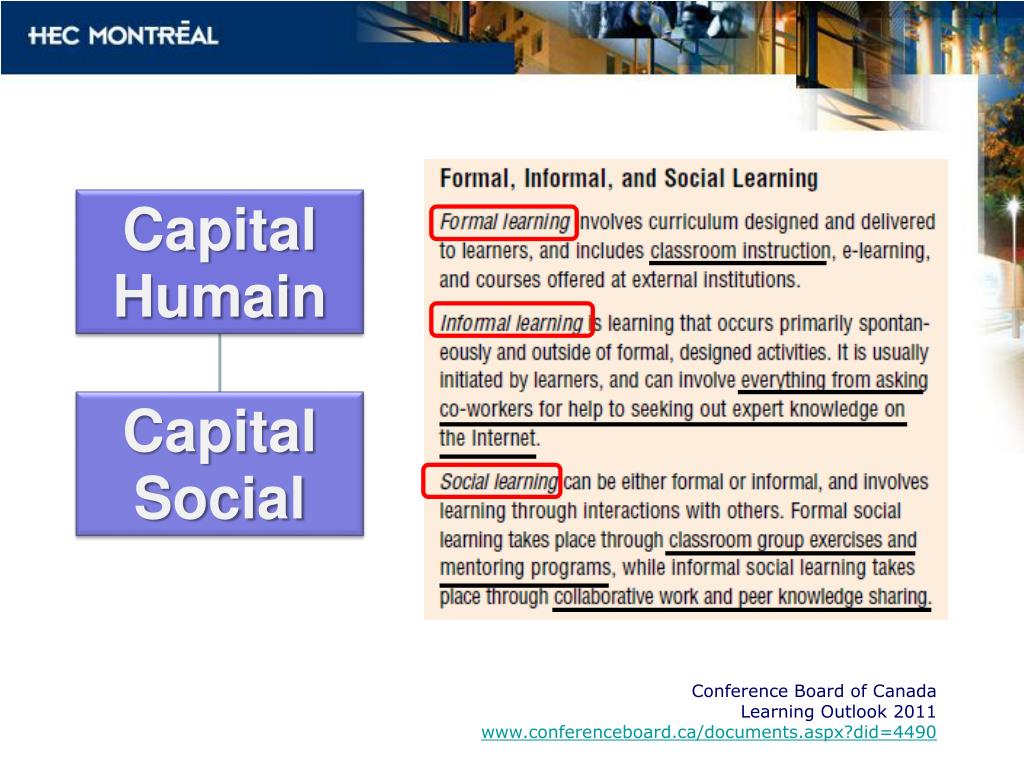 HEC MONTRĒAL

Capital Humain

Capital Social

Formal, Informal, and Social Learning

Formal learning involves curriculum designed and delivered to learners, and includes classroom instruction, e-learning, and courses offered at external institutions.

Informal learning is learning that occurs primarily spontaneously and outside of formal, designed activities. It is usually initiated by learners, and can involve everything from asking co-workers for help to seeking out expert knowledge on the Internet.

Social learning can be either formal or informal, and involves learning through interactions with others. Formal social learning takes place through classroom group exercises and mentoring programs, while informal social learning takes place through collaborative work and peer knowledge sharing.

Conference Board of Canada
Learning Outlook 2011
www.conferenceboard.ca/documents.aspx?did=4490